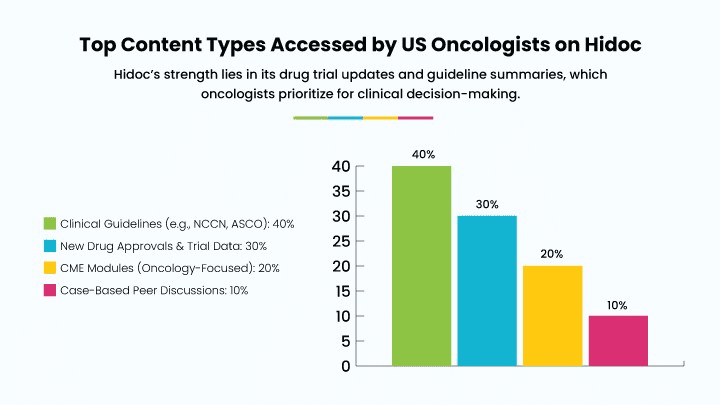 Top Content Types Accessed by US Oncologists on Hidoc

Hidoc's strength lies in its drug trial updates and guideline summaries, which oncologists prioritize for clinical decision-making.

Clinical Guidelines (e.g., NCCN, ASCO): 40%
New Drug Approvals & Trial Data: 30%
CME Modules (Oncology-Focused): 20%
Case-Based Peer Discussions: 10%

40
35
30
25
20
15
10
5
0

40%
30%
20%
10%